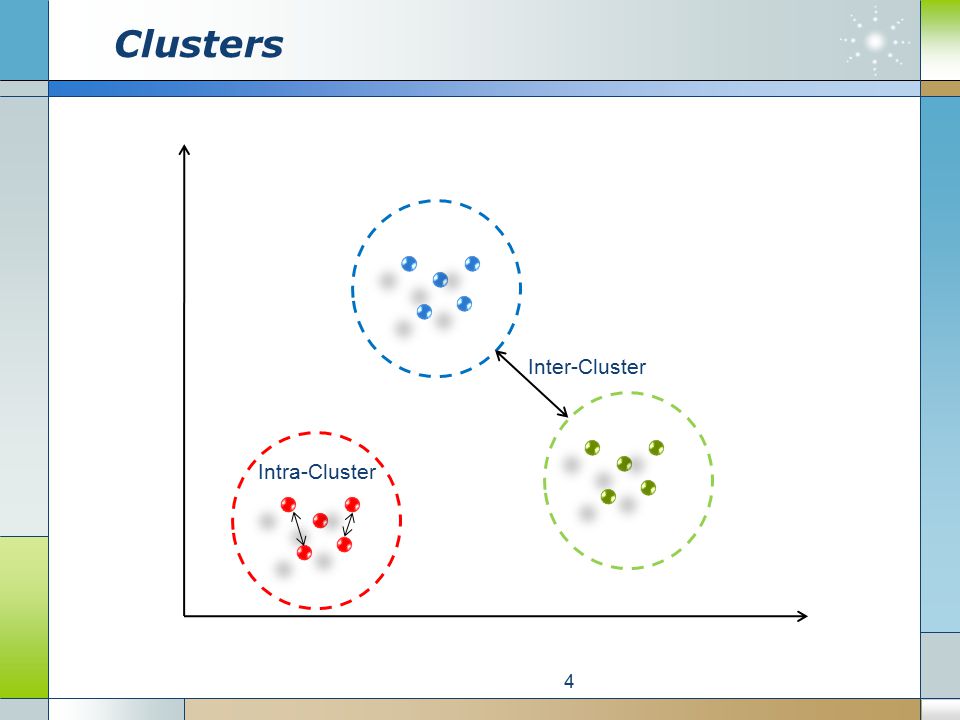 Clusters

Inter-Cluster

Intra-Cluster

4